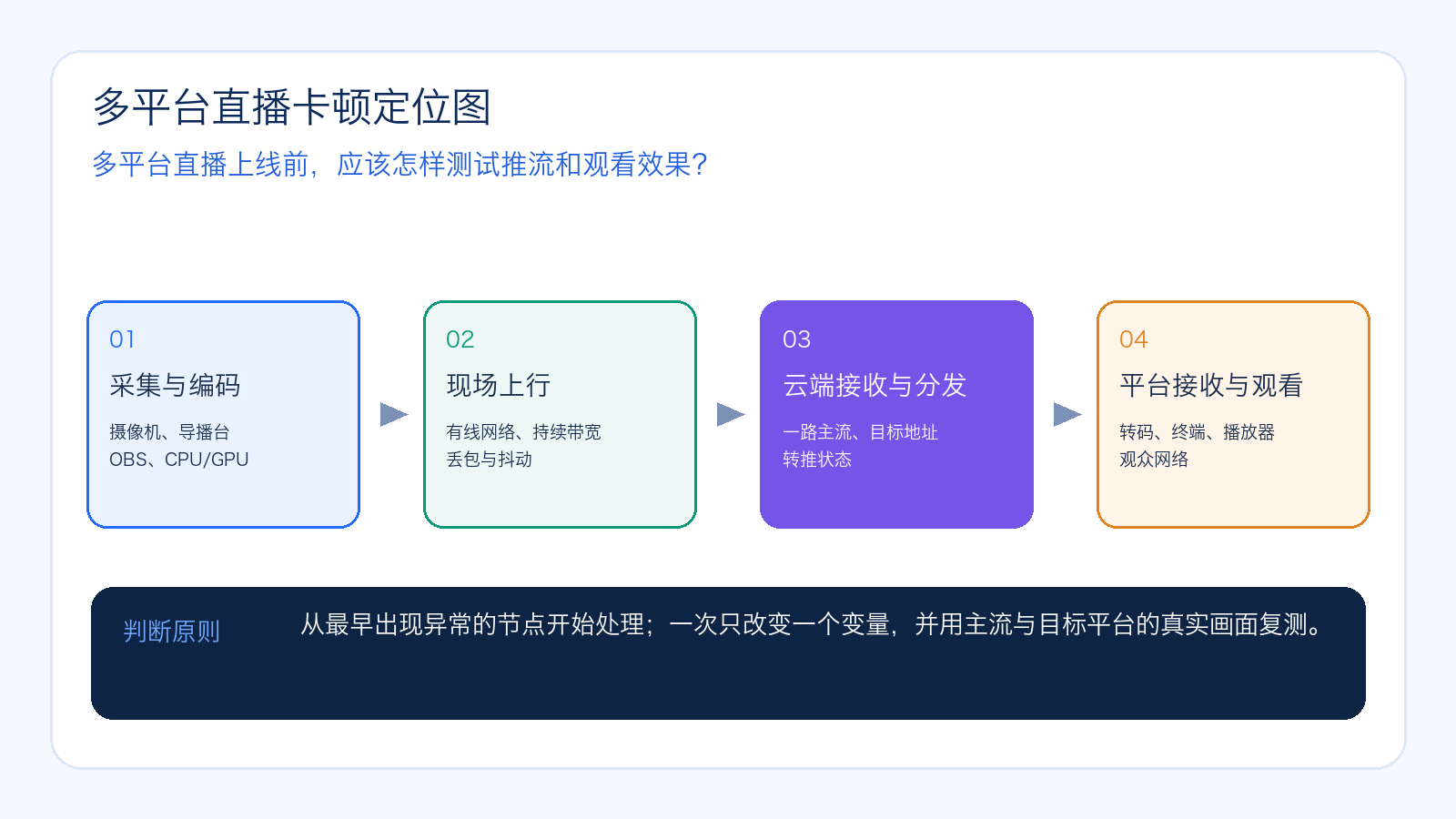 多平台直播卡顿定位图

多平台直播上线前，应该怎样测试推流和观看效果？

01
采集与编码
摄像机、导播台
OBS、CPU/GPU

02
现场上行
有线网络、持续带宽
丢包与抖动

03
云端接收与分发
一路主流、目标地址
转推状态

04
平台接收与观看
转码、终端、播放器
观众网络

判断原则

从最早出现异常的节点开始处理；一次只改变一个变量，并用主流与目标平台的真实画面复测。